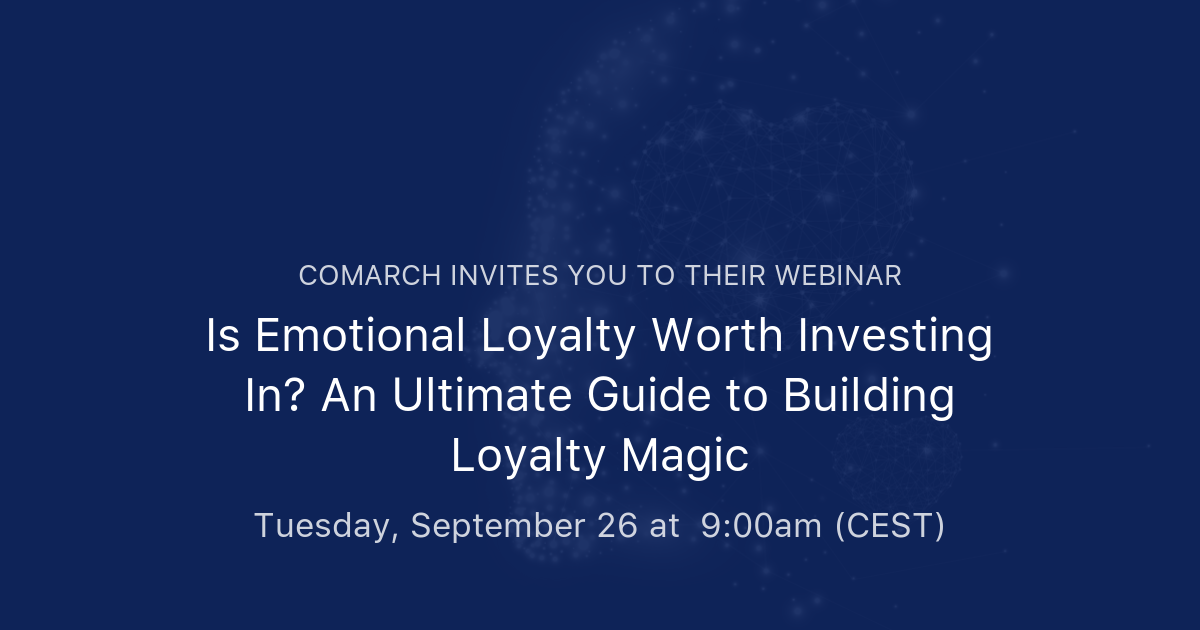 COMARCH INVITES YOU TO THEIR WEBINAR

Is Emotional Loyalty Worth Investing In? An Ultimate Guide to Building Loyalty Magic

Tuesday, September 26 at 9:00am (CEST)